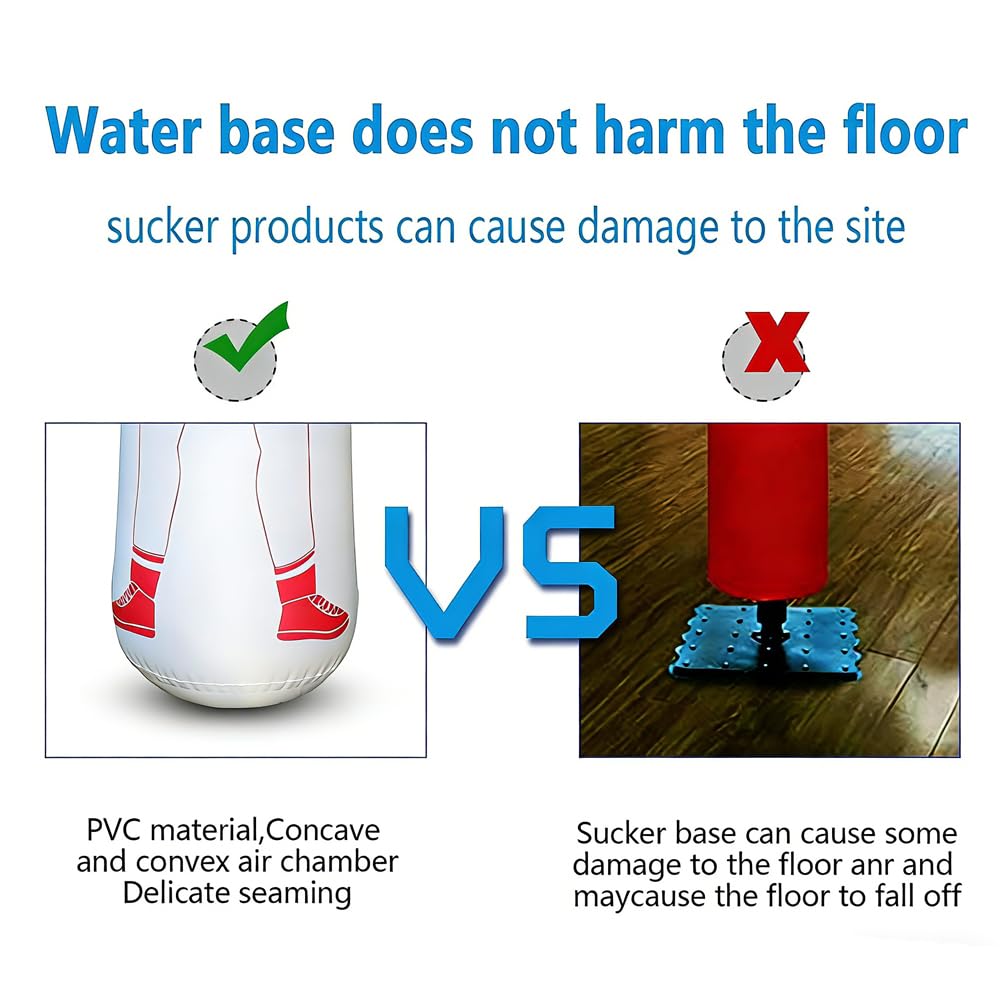 Water base does not harm the floor

sucker products can cause damage to the site

VS

PVC material,Concave and convex air chamber Delicate seaming

Sucker base can cause some damage to the floor anr and maycause the floor to fall off